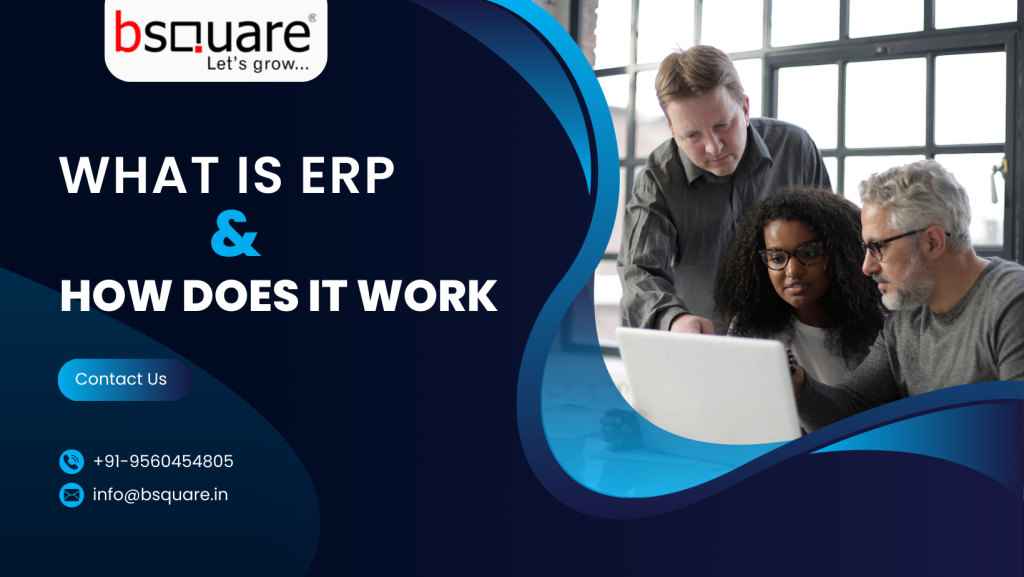 bsquare®
Let's grow...

WHAT IS ERP
&
HOW DOES IT WORK

Contact Us

+91-9560454805
info@bsquare.in